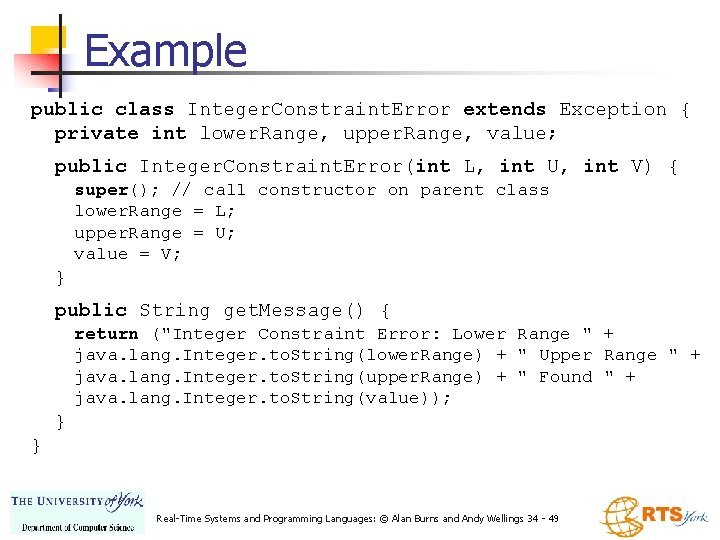 Example

public class IntegerConstraintError extends Exception {
  private int lowerRange, upperRange, value;

  public IntegerConstraintError(int L, int U, int V) {
    super(); // call constructor on parent class
    lowerRange = L;
    upperRange = U;
    value = V;
  }

  public String getMessage() {
    return ("Integer Constraint Error: Lower Range " +
    java.lang.Integer.toString(lowerRange) + " Upper Range " +
    java.lang.Integer.toString(upperRange) + " Found " +
    java.lang.Integer.toString(value));
  }
}

THE UNIVERSITY of York
Department of Computer Science

Real-Time Systems and Programming Languages: © Alan Burns and Andy Wellings 34 - 49

RTS York